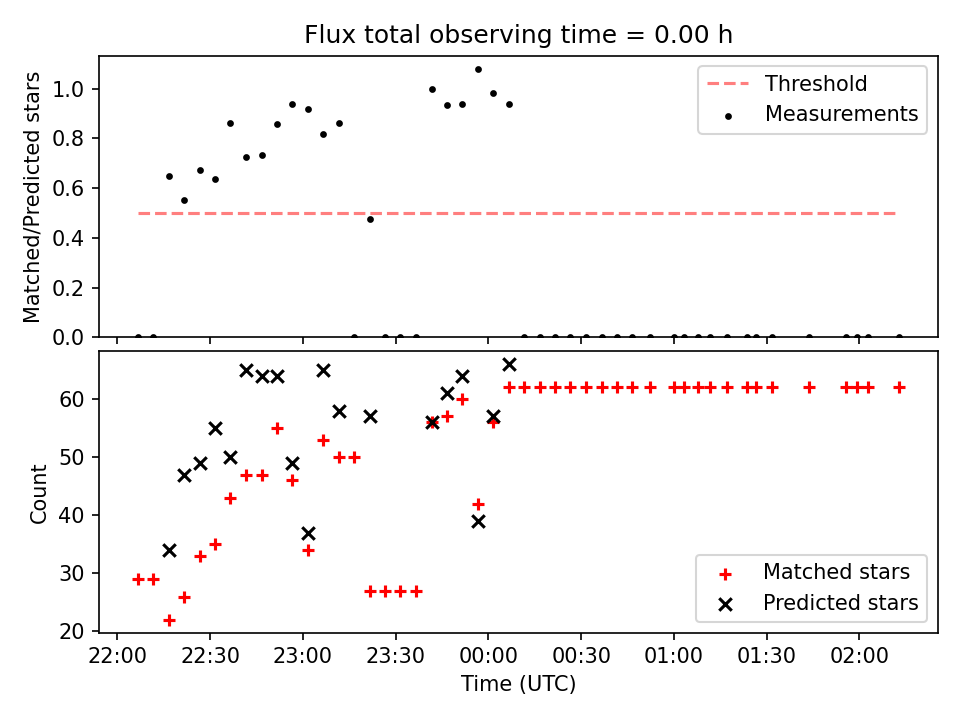 Flux total observing time = 0.00 h

Matched/Predicted stars

1.0
0.8
0.6
0.4
0.2
0.0

Threshold
Measurements

Count

60
50
40
30
20

Matched stars
Predicted stars

22:00 22:30 23:00 23:30 00:00 00:30 01:00 01:30 02:00

Time (UTC)